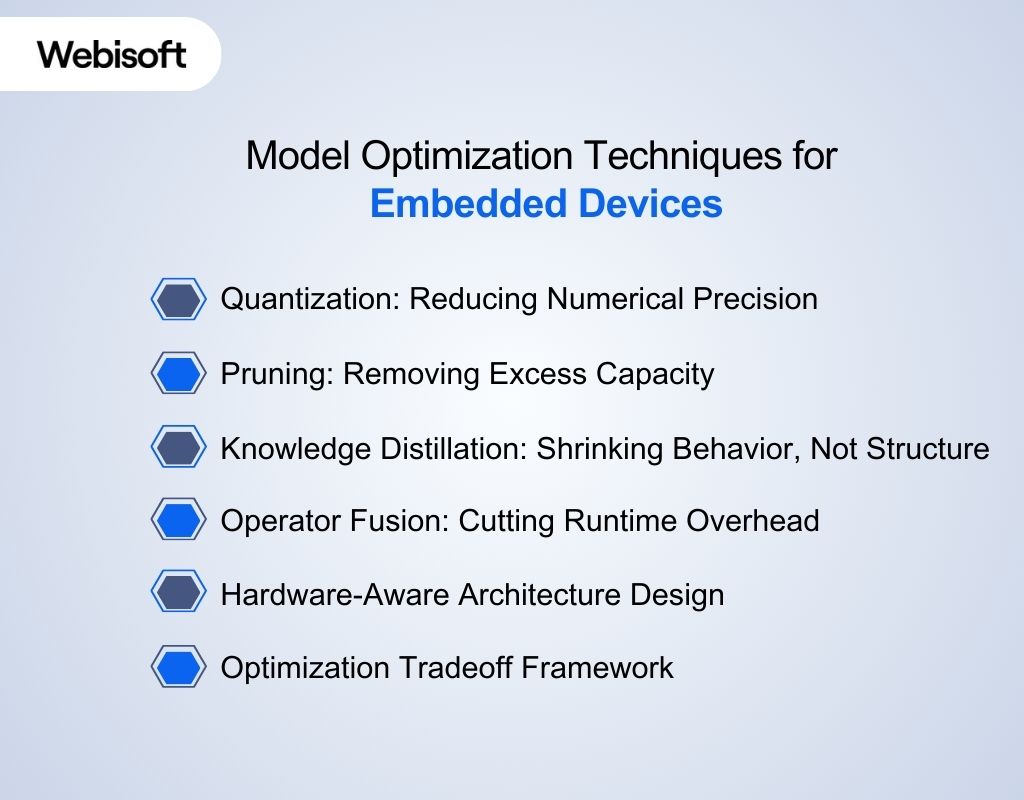 Webisoft

Model Optimization Techniques for
Embedded Devices

Quantization: Reducing Numerical Precision

Pruning: Removing Excess Capacity

Knowledge Distillation: Shrinking Behavior, Not Structure

Operator Fusion: Cutting Runtime Overhead

Hardware-Aware Architecture Design

Optimization Tradeoff Framework